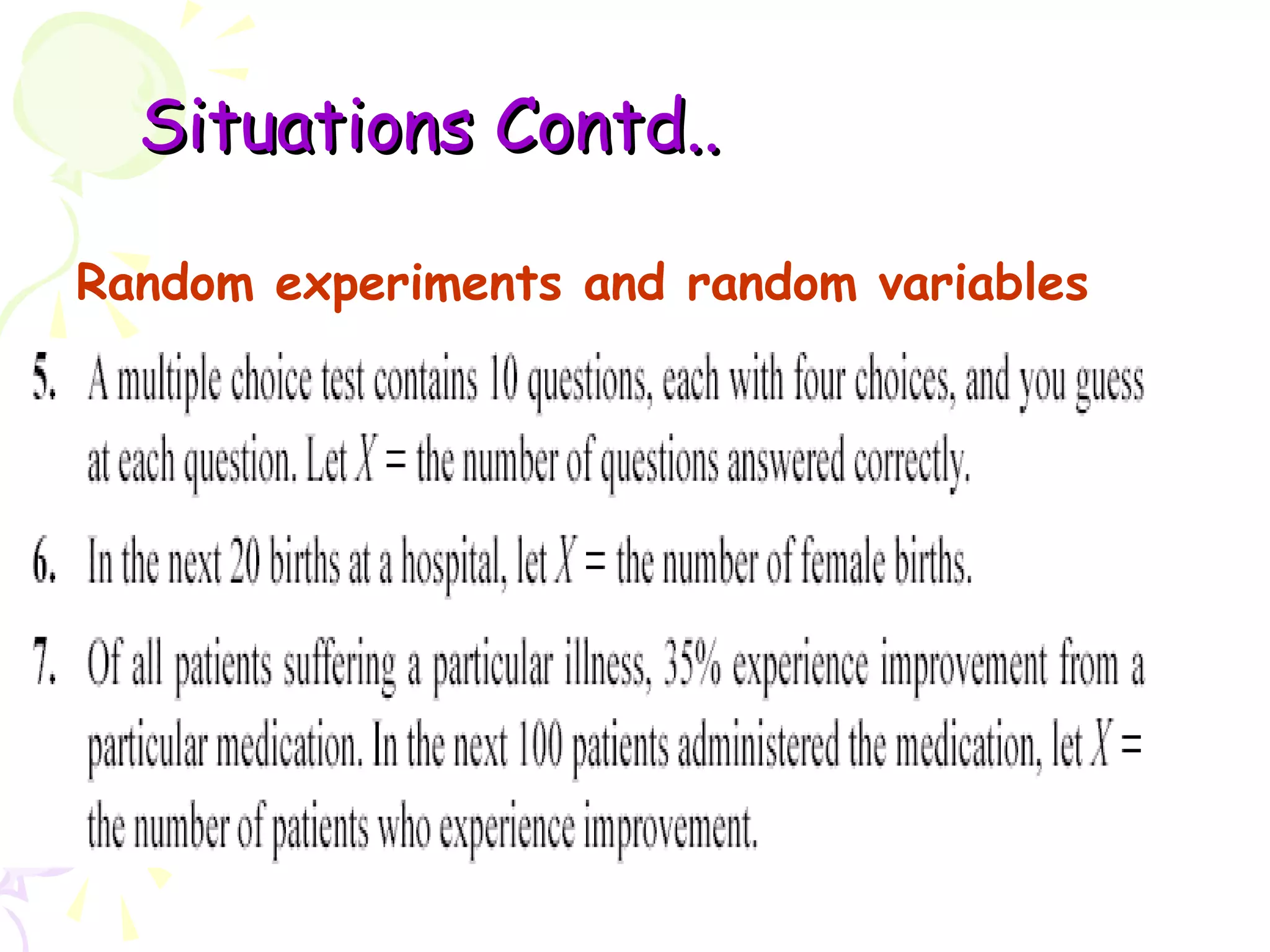 Situations Contd..

Random experiments and random variables

5. A multiple choice test contains 10 questions, each with four choices, and you guess at each question. Let $X$ = the number of questions answered correctly.

6. In the next 20 births at a hospital, let $X$ = the number of female births.

7. Of all patients suffering a particular illness, 35% experience improvement from a particular medication. In the next 100 patients administered the medication, let $X$ = the number of patients who experience improvement.